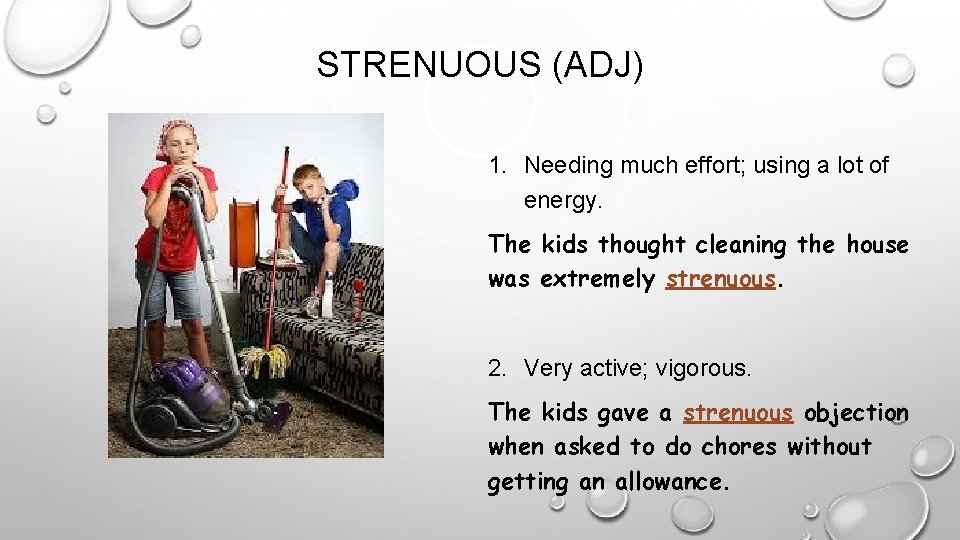 STRENUOUS (ADJ)

1. Needing much effort; using a lot of energy.

The kids thought cleaning the house was extremely strenuous.

2. Very active; vigorous.

The kids gave a strenuous objection when asked to do chores without getting an allowance.